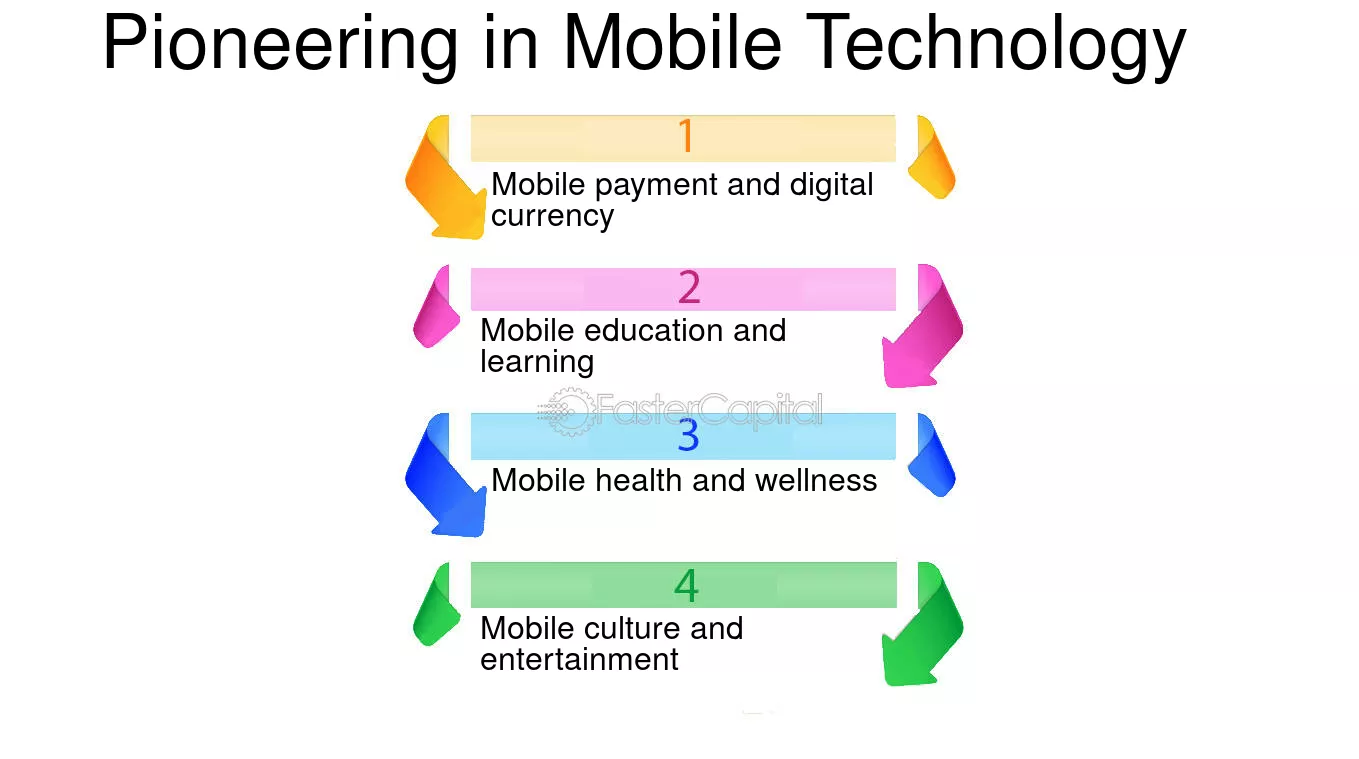 Pioneering in Mobile Technology

1
Mobile payment and digital currency

2
Mobile education and learning

FasterCapital

3
Mobile health and wellness

4
Mobile culture and entertainment